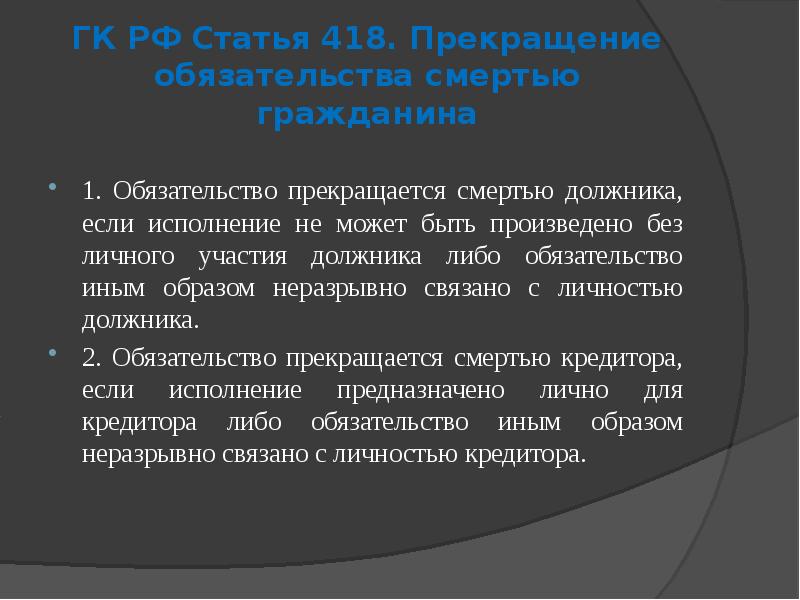 ГК РФ Статья 418. Прекращение обязательства смертью гражданина

1. Обязательство прекращается смертью должника, если исполнение не может быть произведено без личного участия должника либо обязательство иным образом неразрывно связано с личностью должника.

2. Обязательство прекращается смертью кредитора, если исполнение предназначено лично для кредитора либо обязательство иным образом неразрывно связано с личностью кредитора.